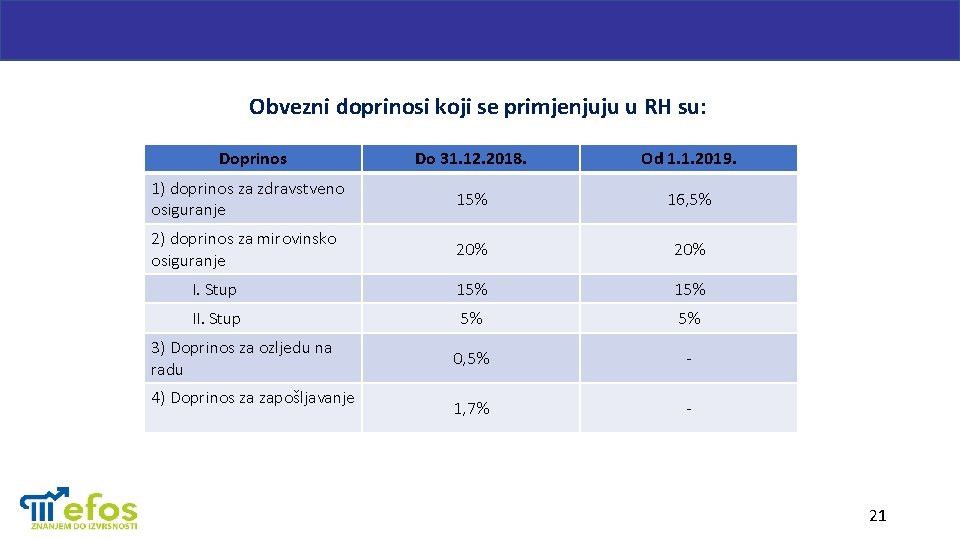 Obvezni doprinosi koji se primjenjuju u RH su:

| Doprinos | Do 31.12.2018. | Od 1.1.2019. |
|---|---|---|
| 1) doprinos za zdravstveno osiguranje | 15% | 16,5% |
| 2) doprinos za mirovinsko osiguranje | 20% | 20% |
| I. Stup | 15% | 15% |
| II. Stup | 5% | 5% |
| 3) Doprinos za ozljedu na radu | 0,5% | - |
| 4) Doprinos za zapošljavanje | 1,7% | - |

efos
ZNANJEM DO IZVRSNOSTI

21